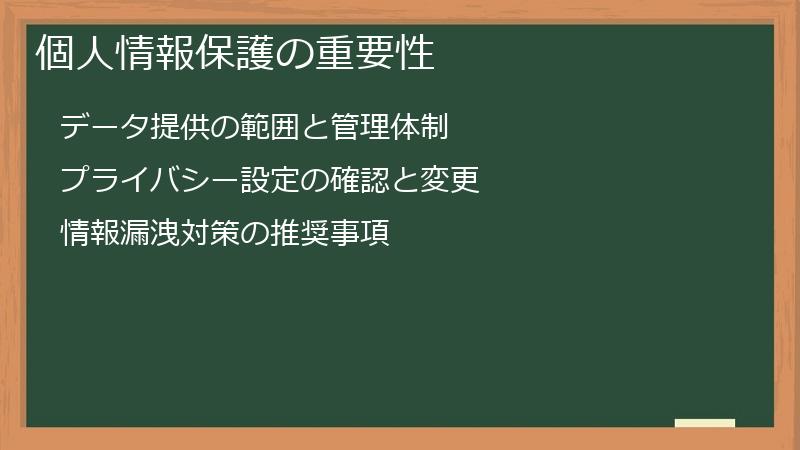 個人情報保護の重要性

データ提供の範囲と管理体制

プライバシー設定の確認と変更

情報漏洩対策の推奨事項